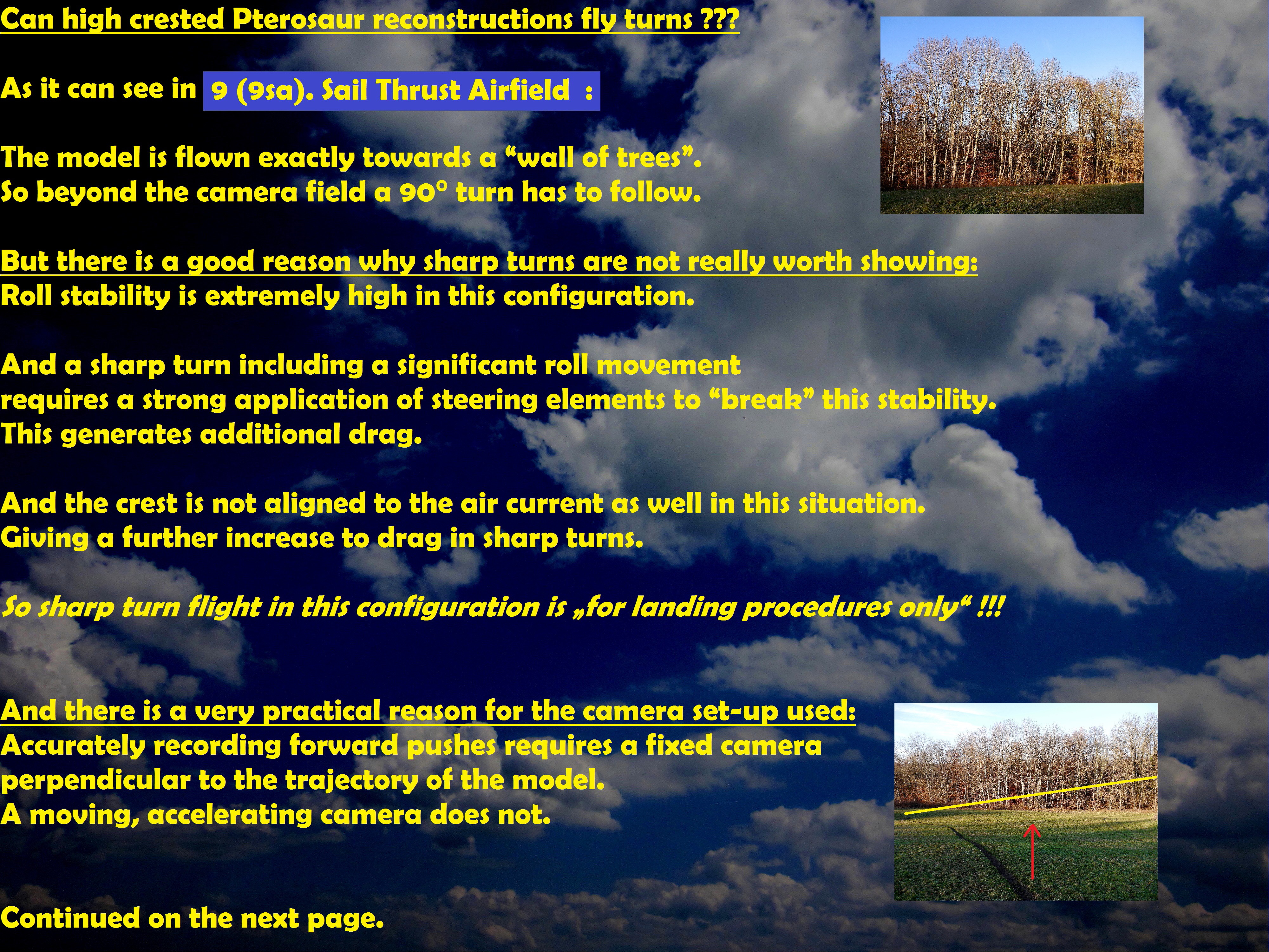 Can high crested Pterosaur reconstructions fly turns ???

As it can see in 9 (9sa). Sail Thrust Airfield :

The model is flown exactly towards a “wall of trees”.
So beyond the camera field a 90° turn has to follow.

But there is a good reason why sharp turns are not really worth showing:
Roll stability is extremely high in this configuration.

And a sharp turn including a significant roll movement requires a strong application of steering elements to “break” this stability.
This generates additional drag.

And the crest is not aligned to the air current as well in this situation.
Giving a further increase to drag in sharp turns.

So sharp turn flight in this configuration is „for landing procedures only“ !!!

And there is a very practical reason for the camera set-up used:
Accurately recording forward pushes requires a fixed camera perpendicular to the trajectory of the model.
A moving, accelerating camera does not.

Continued on the next page.